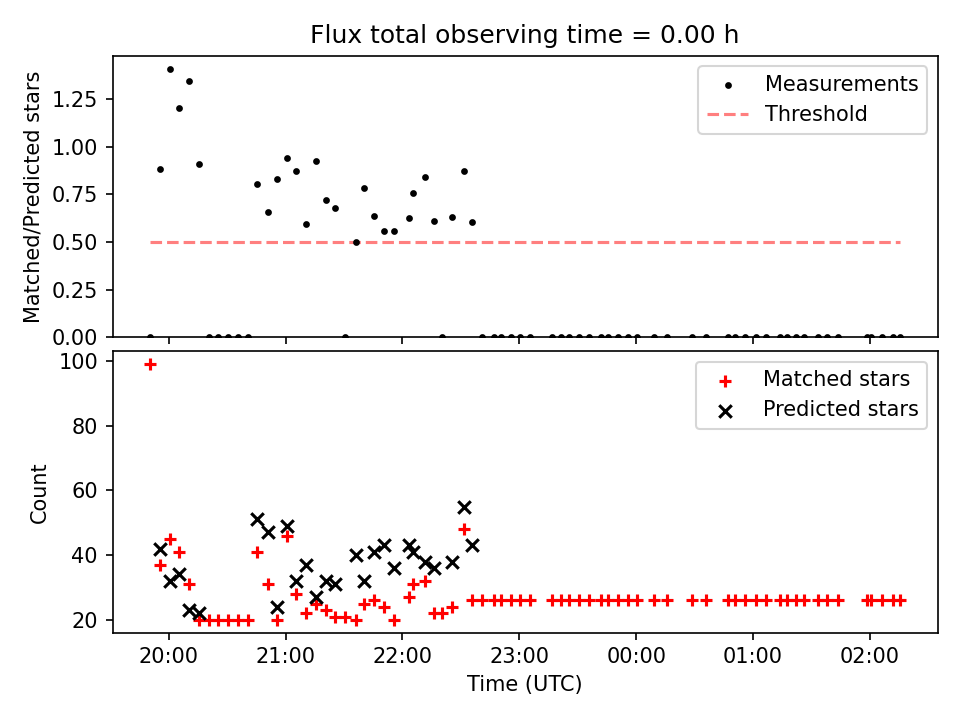 Flux total observing time = 0.00 h

Matched/Predicted stars

1.25
1.00
0.75
0.50
0.25
0.00

Measurements
Threshold

Count

100
80
60
40
20

Matched stars
Predicted stars

20:00
21:00
22:00
23:00
00:00
01:00
02:00

Time (UTC)